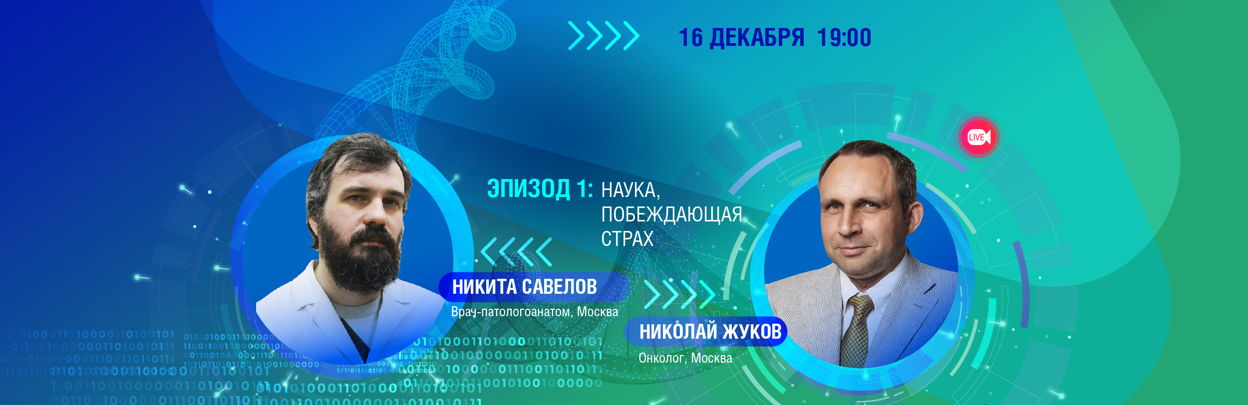 16 ДЕКАБРЯ 19:00

LIVE

ЭПИЗОД 1: НАУКА, ПОБЕЖДАЮЩАЯ СТРАХ

НИКИТА САВЕЛОВ
Врач-патологоанатом, Москва

НИКОЛАЙ ЖУКОВ
Онколог, Москва